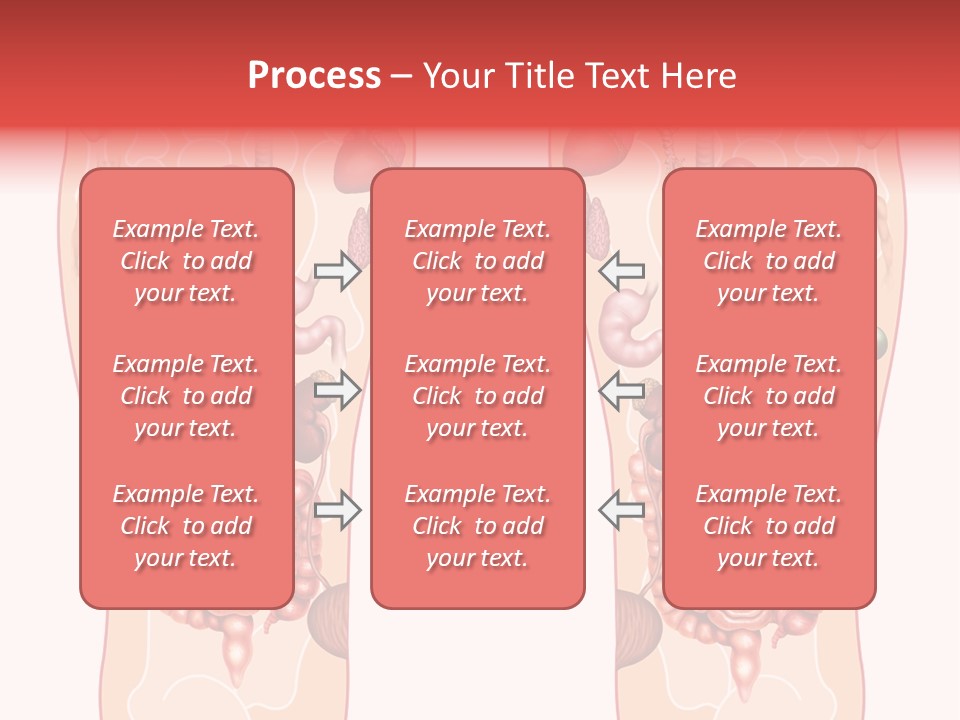 Process – Your Title Text Here

Example Text. Click to add your text.

Example Text. Click to add your text.

Example Text. Click to add your text.

Example Text. Click to add your text.

Example Text. Click to add your text.

Example Text. Click to add your text.

Example Text. Click to add your text.

Example Text. Click to add your text.

Example Text. Click to add your text.